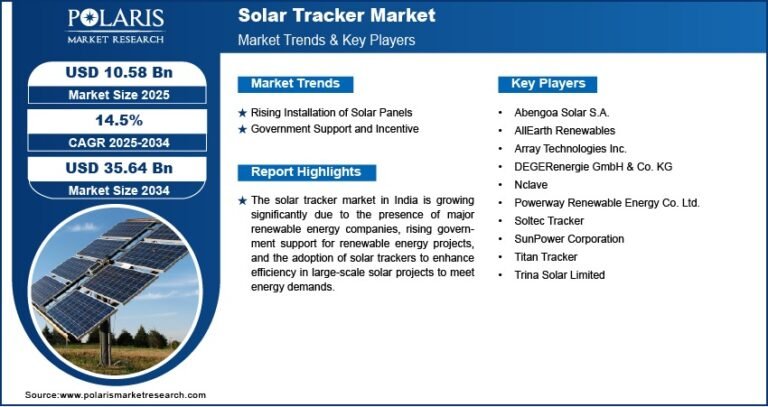 POLARIS
MARKET RESEARCH

Solar Tracker Market
Market Trends & Key Players

USD 10.58 Bn
Market Size 2025

14.5%
CAGR 2025-2034

USD 35.64 Bn
Market Size 2034

Market Trends

★ Rising Installation of Solar Panels
★ Government Support and Incentive

Report Highlights

★ The solar tracker market in India is growing significantly due to the presence of major renewable energy companies, rising government support for renewable energy projects, and the adoption of solar trackers to enhance efficiency in large-scale solar projects to meet energy demands.

Key Players

• Abengoa Solar S.A.
• AllEarth Renewables
• Array Technologies Inc.
• DEGERenergie GmbH & Co. KG
• Nclave
• Powerway Renewable Energy Co. Ltd.
• Soltec Tracker
• SunPower Corporation
• Titan Tracker
• Trina Solar Limited

Source:www.polarismarketresearch.com